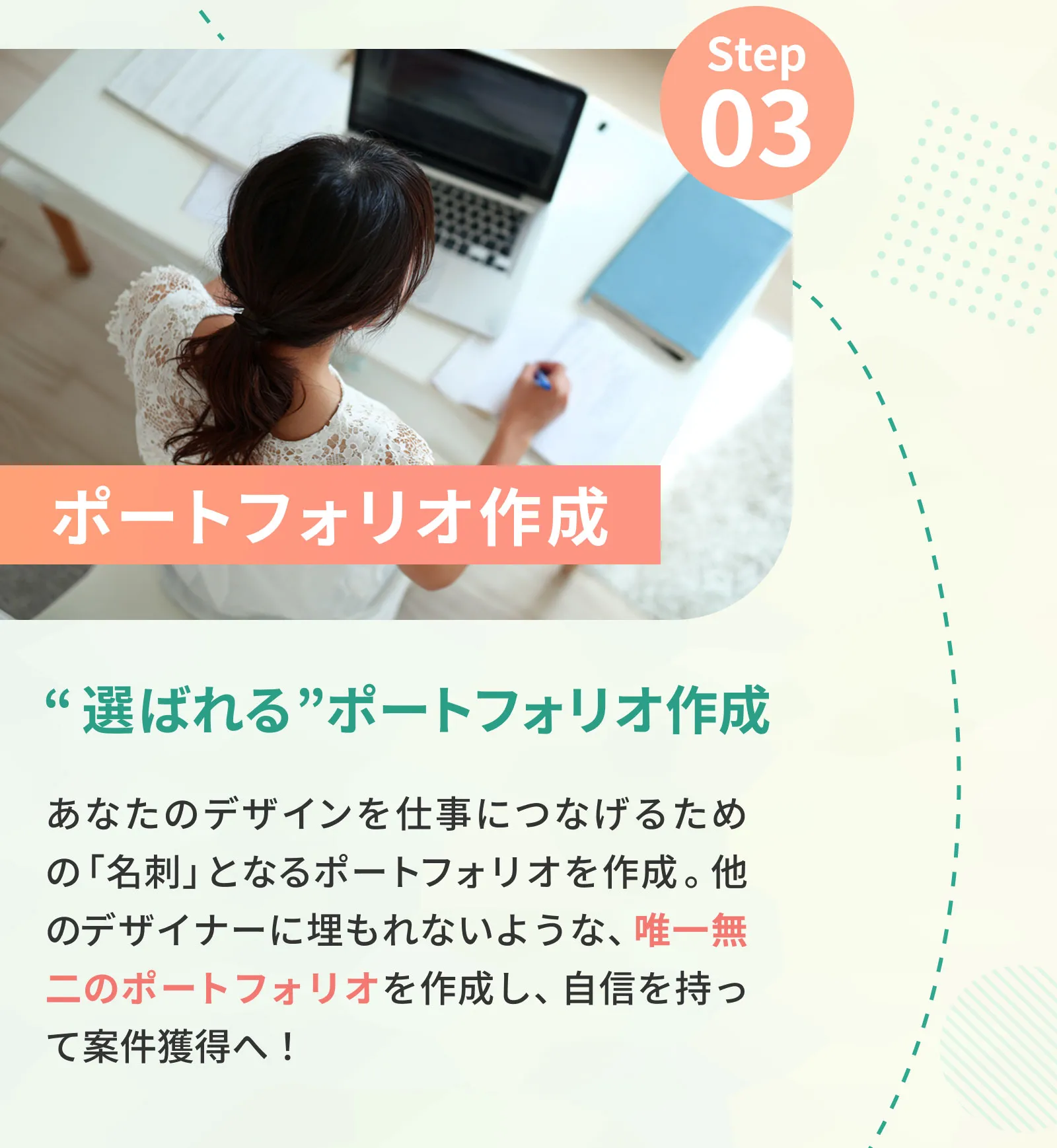 Step
03

ポートフォリオ作成

“選ばれる”ポートフォリオ作成

あなたのデザインを仕事につなげるための「名刺」となるポートフォリオを作成。他のデザイナーに埋もれないような、唯一無二のポートフォリオを作成し、自信を持って案件獲得へ！